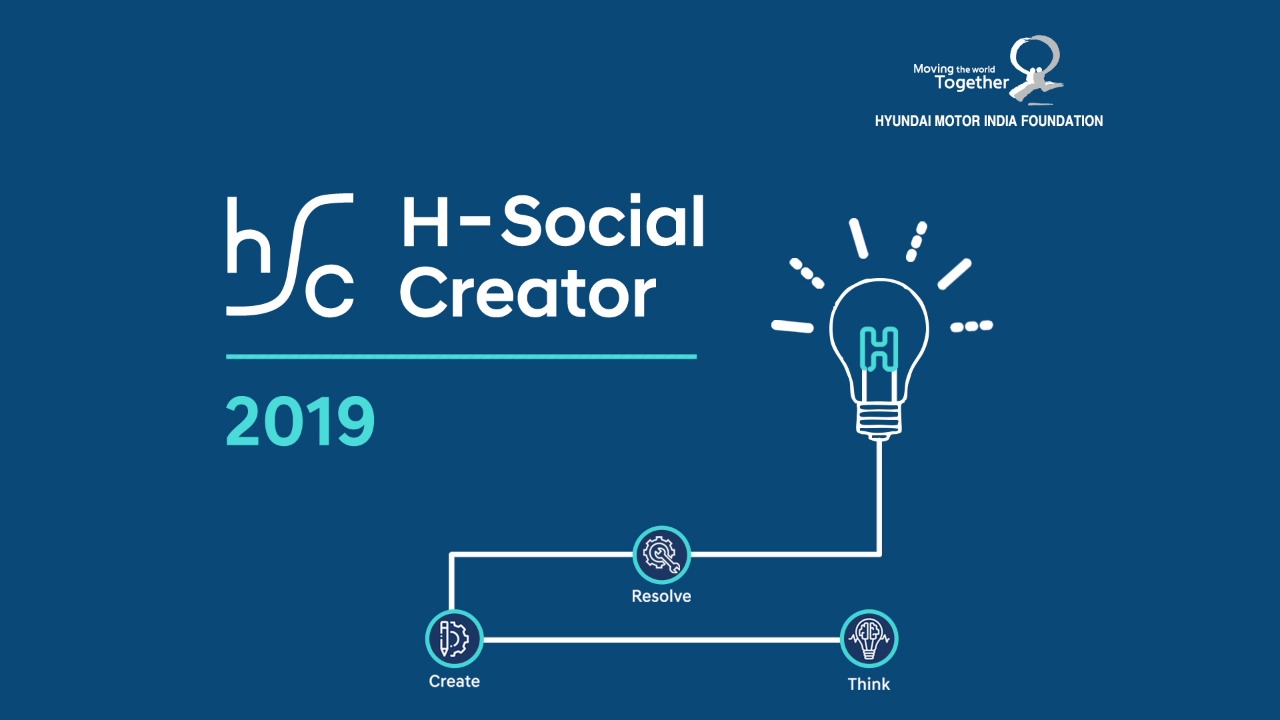 Moving the world Together

HYUNDAI MOTOR INDIA FOUNDATION

hsc H-Social Creator

2019

H

Resolve

Create

Think